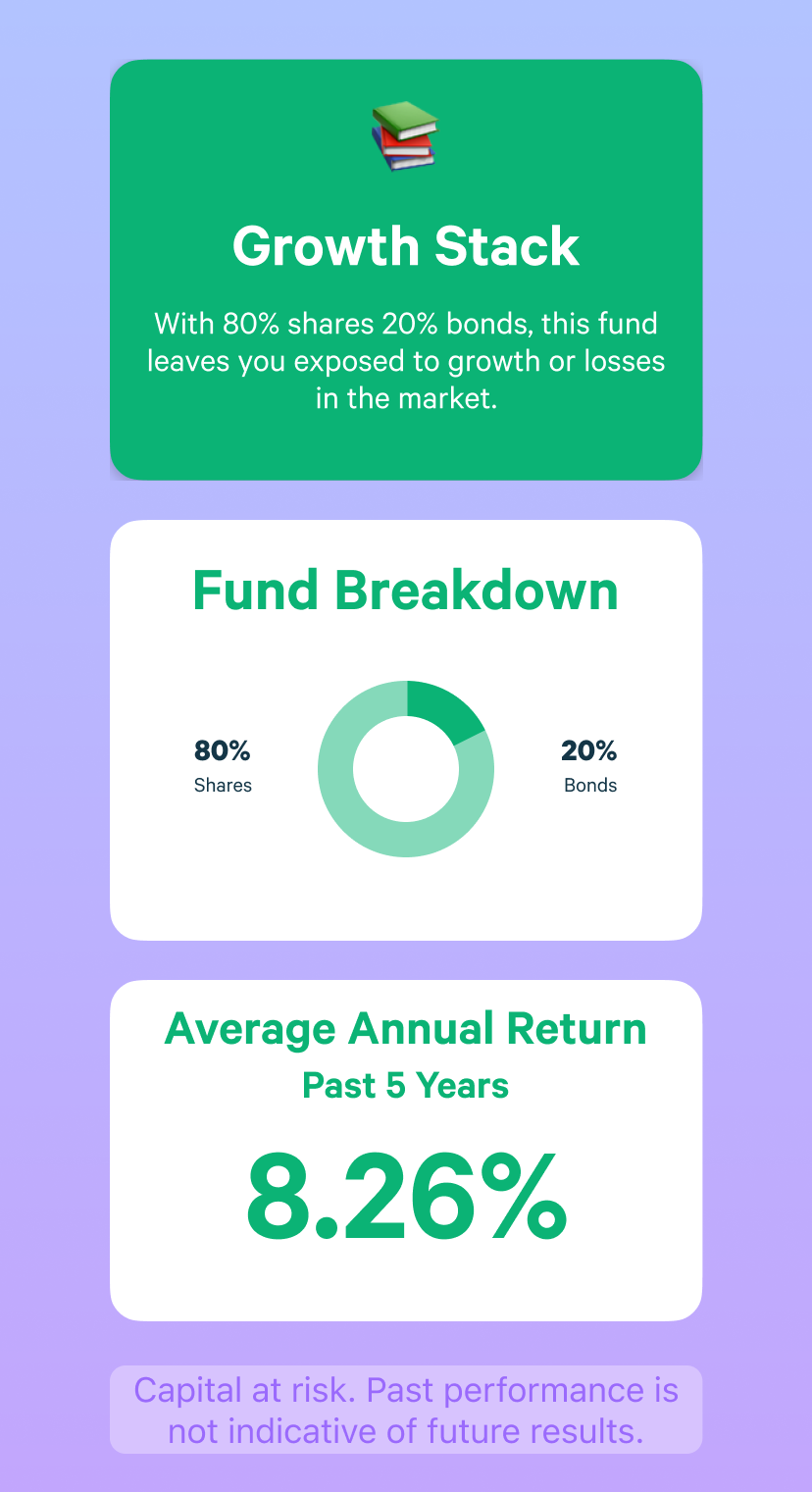 Growth Stack

With 80% shares 20% bonds, this fund leaves you exposed to growth or losses in the market.

Fund Breakdown

80%
Shares

20%
Bonds

Average Annual Return
Past 5 Years

8.26%

Capital at risk. Past performance is not indicative of future results.